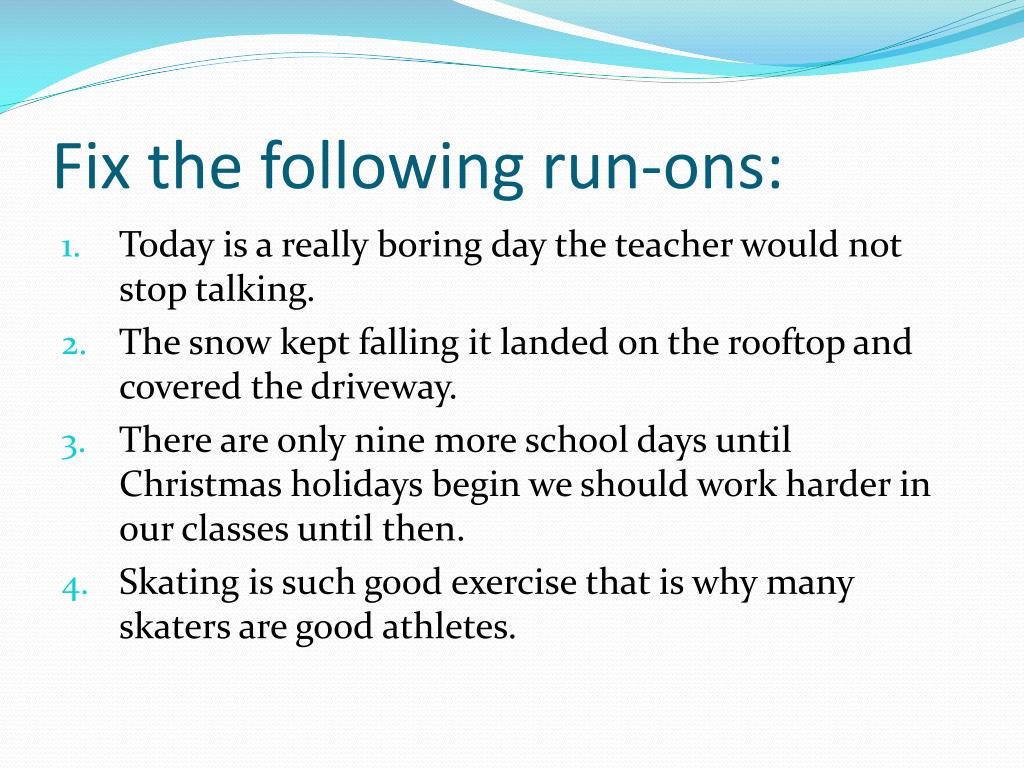 Fix the following run-ons:

1. Today is a really boring day the teacher would not stop talking.
2. The snow kept falling it landed on the rooftop and covered the driveway.
3. There are only nine more school days until Christmas holidays begin we should work harder in our classes until then.
4. Skating is such good exercise that is why many skaters are good athletes.